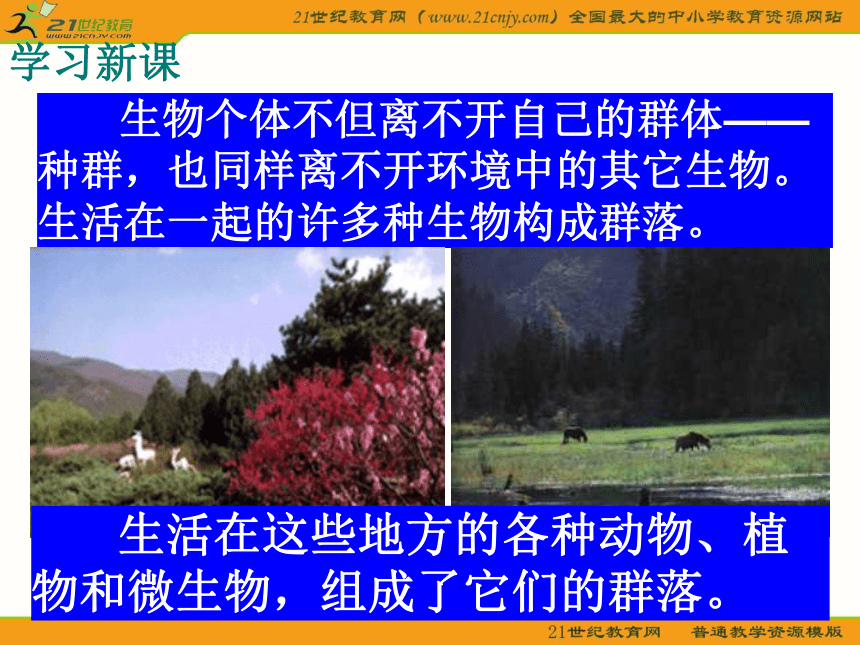 21世纪教育
www.21cnjy.com

21世纪教育网（www.21cnjy.com）全国最大的中小学教育资源网站

学习新课

生物个体不但离不开自己的群体——种群，也同样离不开环境中的其它生物。生活在一起的许多种生物构成群落。

生活在这些地方的各种动物、植物和微生物，组成了它们的群落。

21世纪教育网　普通教学资源模版